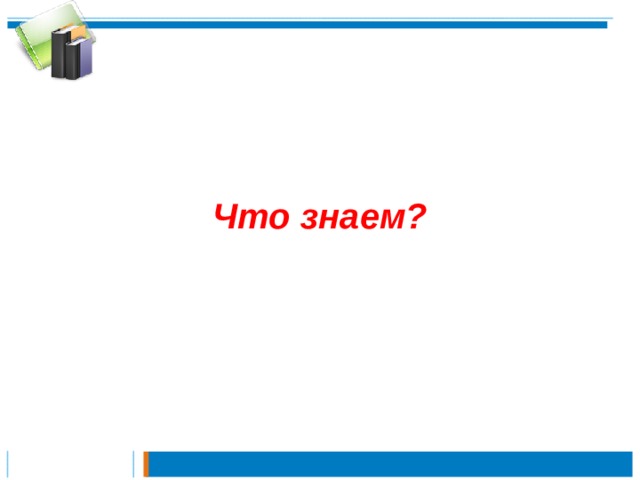 Что знаем?